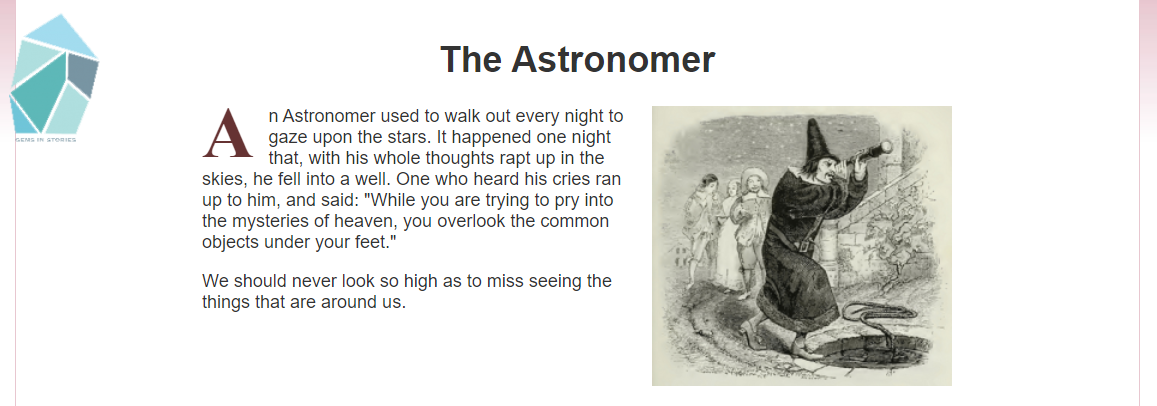 GEMS IN STORIES

The Astronomer

An Astronomer used to walk out every night to gaze upon the stars. It happened one night that, with his whole thoughts rapt up in the skies, he fell into a well. One who heard his cries ran up to him, and said: "While you are trying to pry into the mysteries of heaven, you overlook the common objects under your feet."

We should never look so high as to miss seeing the things that are around us.